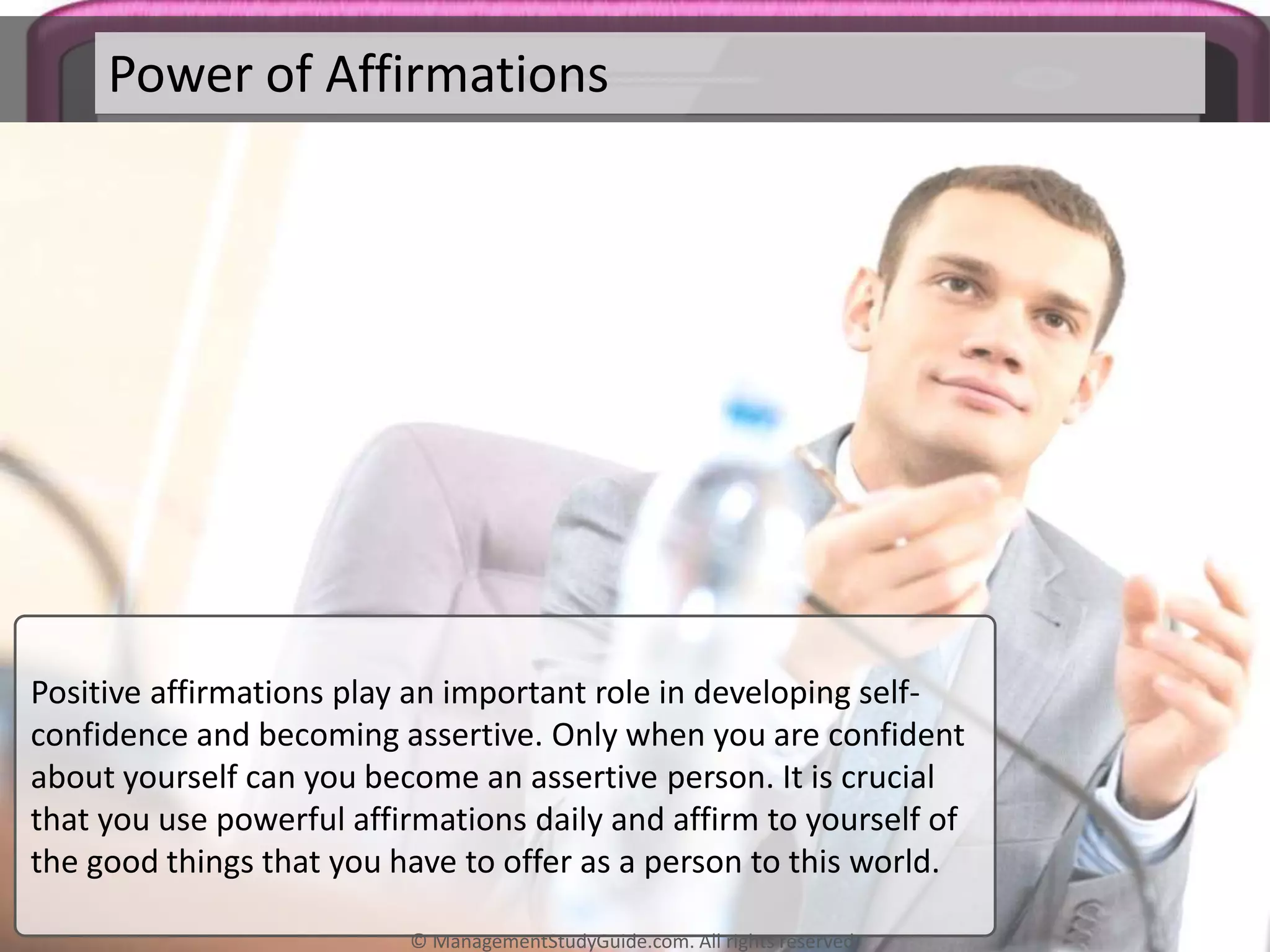 Power of Affirmations

Positive affirmations play an important role in developing self-confidence and becoming assertive. Only when you are confident about yourself can you become an assertive person. It is crucial that you use powerful affirmations daily and affirm to yourself of the good things that you have to offer as a person to this world.

© ManagementStudyGuide.com. All rights reserved.